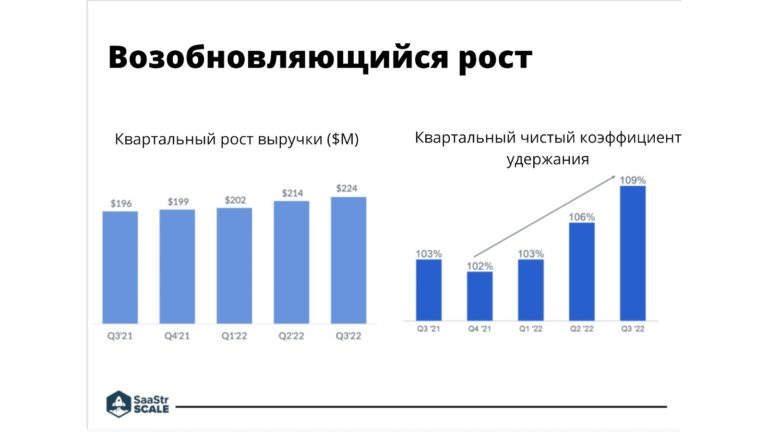 Возобновляющийся рост

Квартальный рост выручки ($M)

$196 $199 $202 $214 $224

Q3'21 Q4'21 Q1'22 Q2'22 Q3'22

Квартальный чистый коэффициент удержания

103% 102% 103% 106% 109%

Q3 '21 Q4 '21 Q1 '22 Q2 '22 Q3 '22

SaaStr SCALE